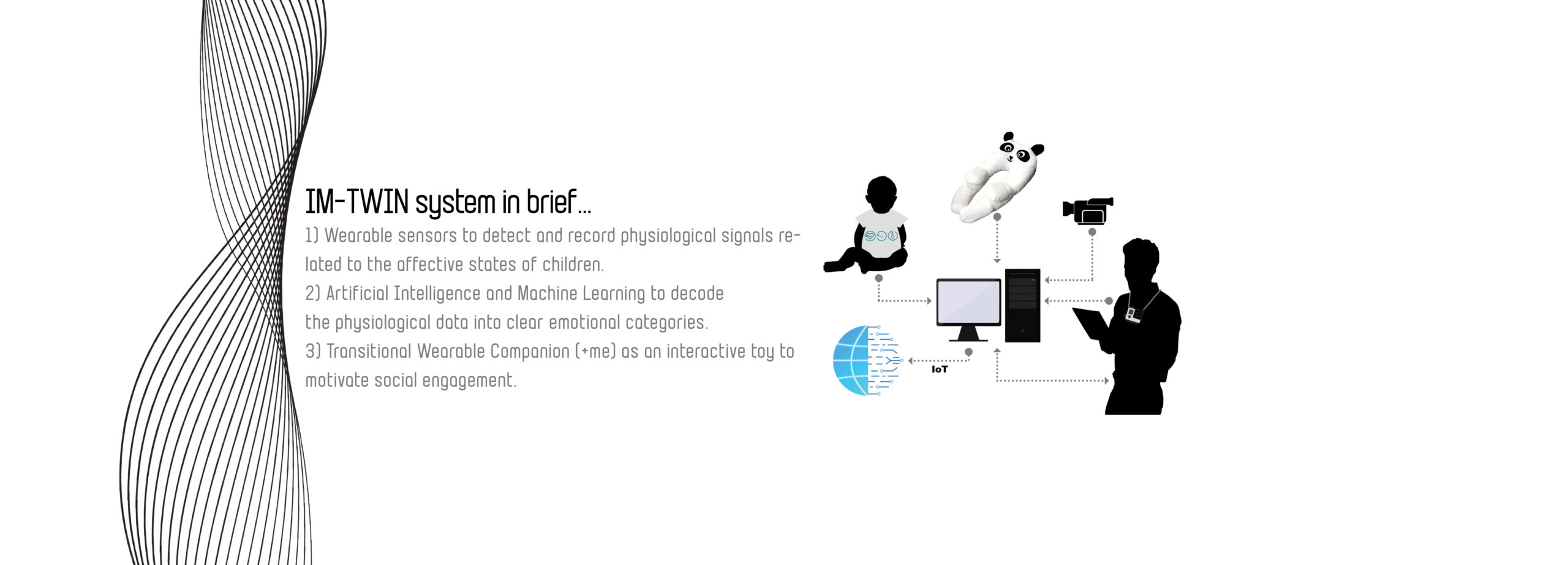 IM-TWIN system in brief...

1) Wearable sensors to detect and record physiological signals related to the affective states of children.
2) Artificial Intelligence and Machine Learning to decode the physiological data into clear emotional categories.
3) Transitional Wearable Companion (+me) as an interactive toy to motivate social engagement.

IoT